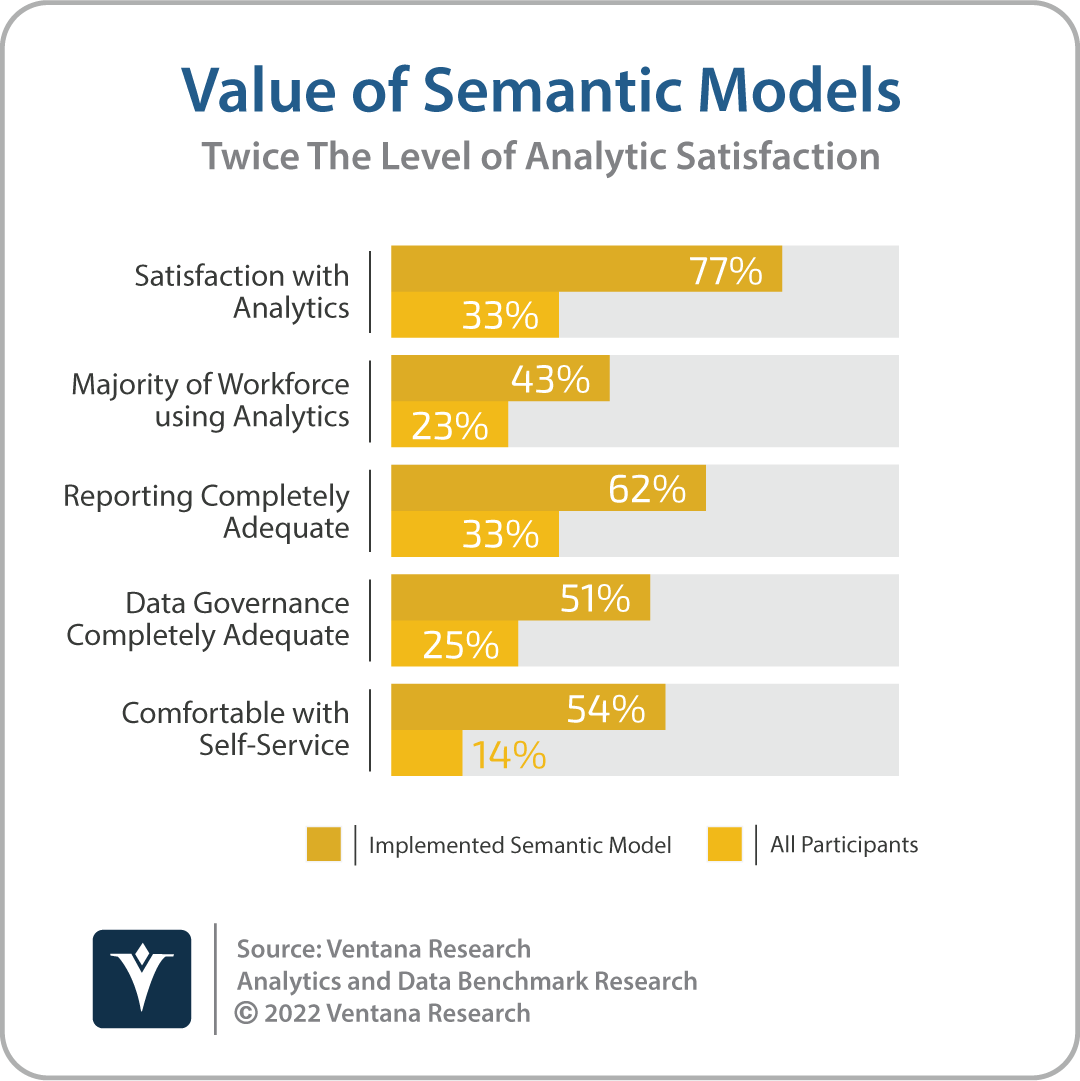 Value of Semantic Models

Twice The Level of Analytic Satisfaction

Satisfaction with Analytics
77%
33%

Majority of Workforce using Analytics
43%
23%

Reporting Completely Adequate
62%
33%

Data Governance Completely Adequate
51%
25%

Comfortable with Self-Service
54%
14%

Implemented Semantic Model
All Participants

Source: Ventana Research
Analytics and Data Benchmark Research
© 2022 Ventana Research